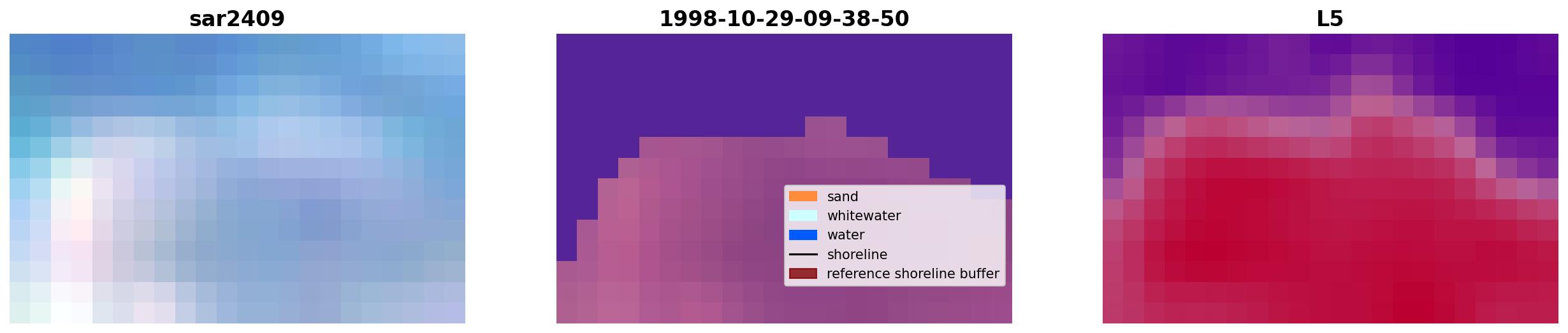 sar2409

1998-10-29-09-38-50

sand
whitewater
water
shoreline
reference shoreline buffer

L5